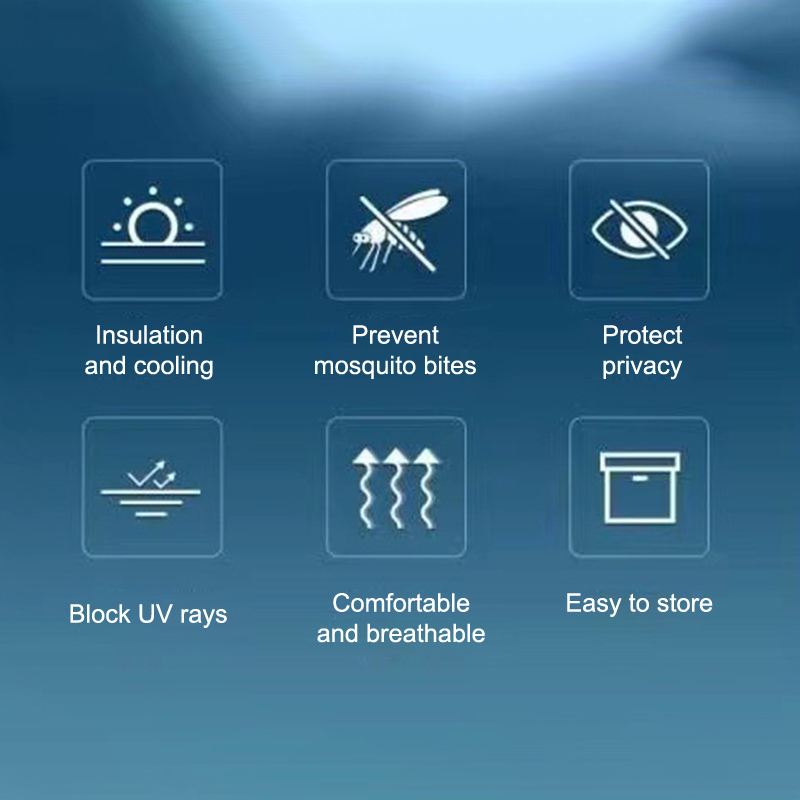 Insulation and cooling

Prevent mosquito bites

Protect privacy

Block UV rays

Comfortable and breathable

Easy to store